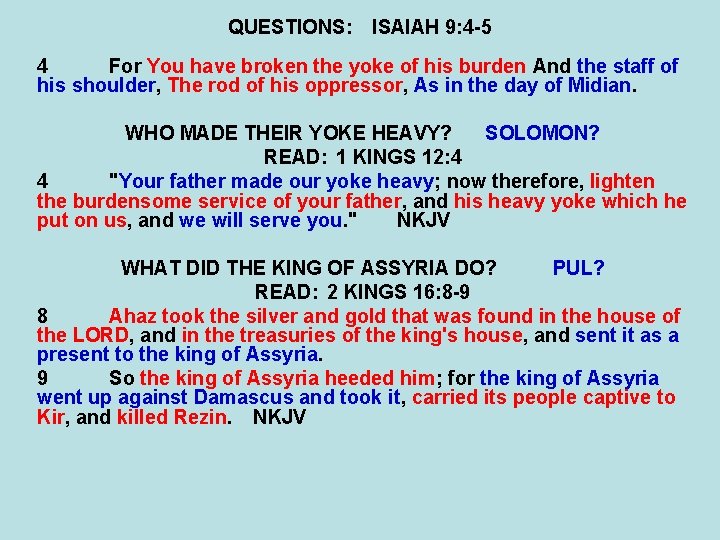 QUESTIONS: ISAIAH 9:4-5

4 For You have broken the yoke of his burden And the staff of his shoulder, The rod of his oppressor, As in the day of Midian.

WHO MADE THEIR YOKE HEAVY? SOLOMON?
READ: 1 KINGS 12:4

4 "Your father made our yoke heavy; now therefore, lighten the burdensome service of your father, and his heavy yoke which he put on us, and we will serve you." NKJV

WHAT DID THE KING OF ASSYRIA DO? PUL?
READ: 2 KINGS 16:8-9

8 Ahaz took the silver and gold that was found in the house of the LORD, and in the treasuries of the king's house, and sent it as a present to the king of Assyria.

9 So the king of Assyria heeded him; for the king of Assyria went up against Damascus and took it, carried its people captive to Kir, and killed Rezin. NKJV